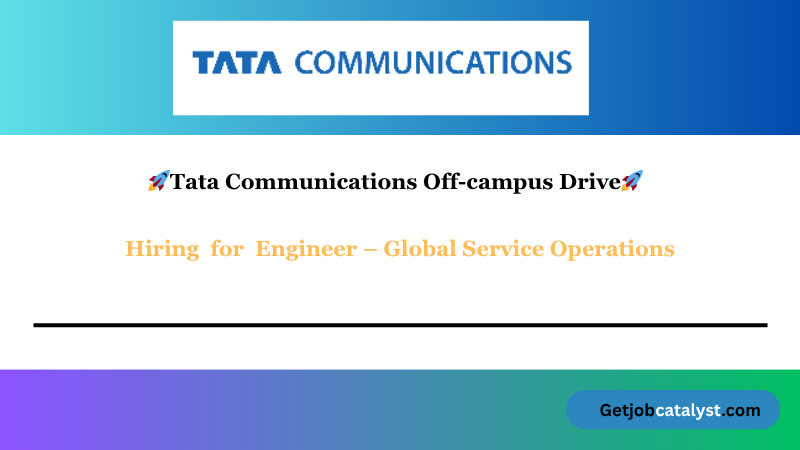 TATA COMMUNICATIONS

🚀Tata Communications Off-campus Drive🚀

Hiring for Engineer – Global Service Operations

Getjobcatalyst.com